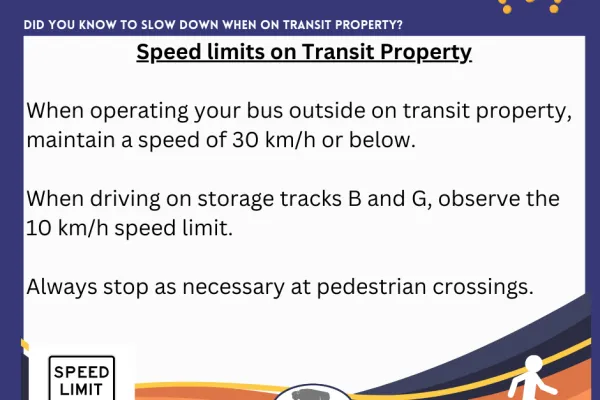 DID YOU KNOW TO SLOW DOWN WHEN ON TRANSIT PROPERTY?

Speed limits on Transit Property

When operating your bus outside on transit property, maintain a speed of 30 km/h or below.

When driving on storage tracks B and G, observe the 10 km/h speed limit.

Always stop as necessary at pedestrian crossings.

SPEED LIMIT